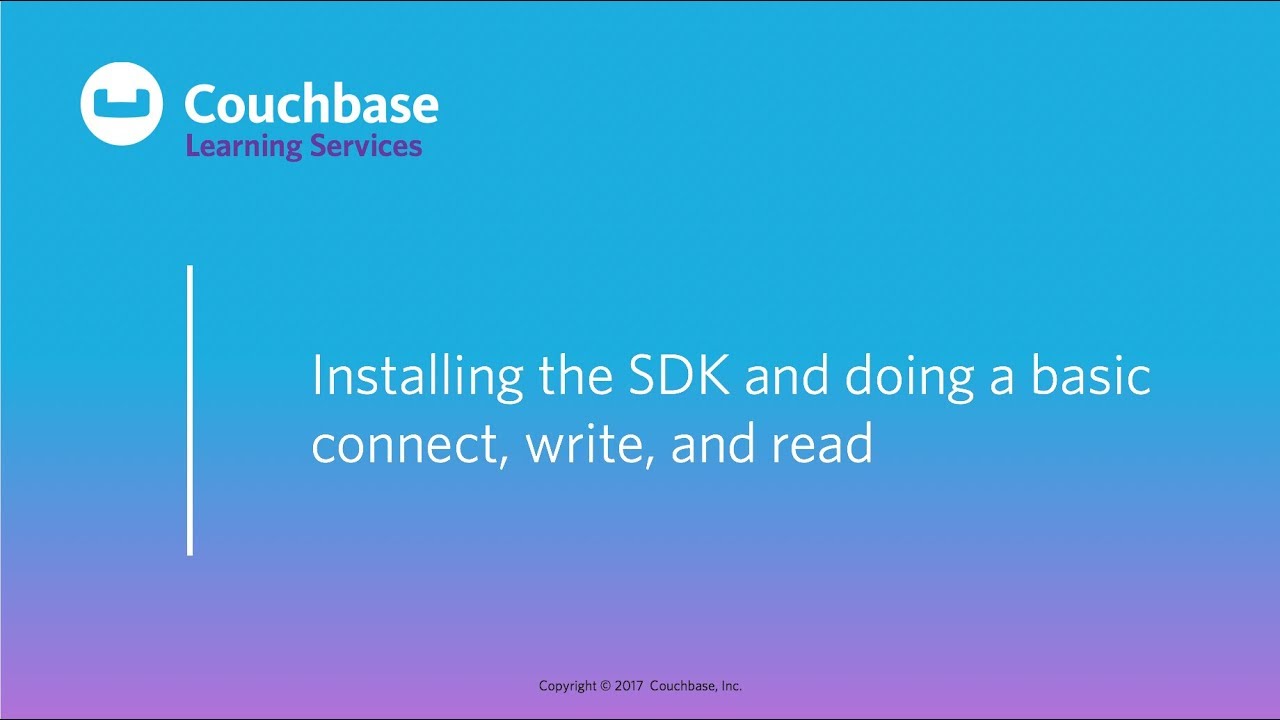 Couchbase
Learning Services

Installing the SDK and doing a basic connect, write, and read

Copyright © 2017 Couchbase, Inc.